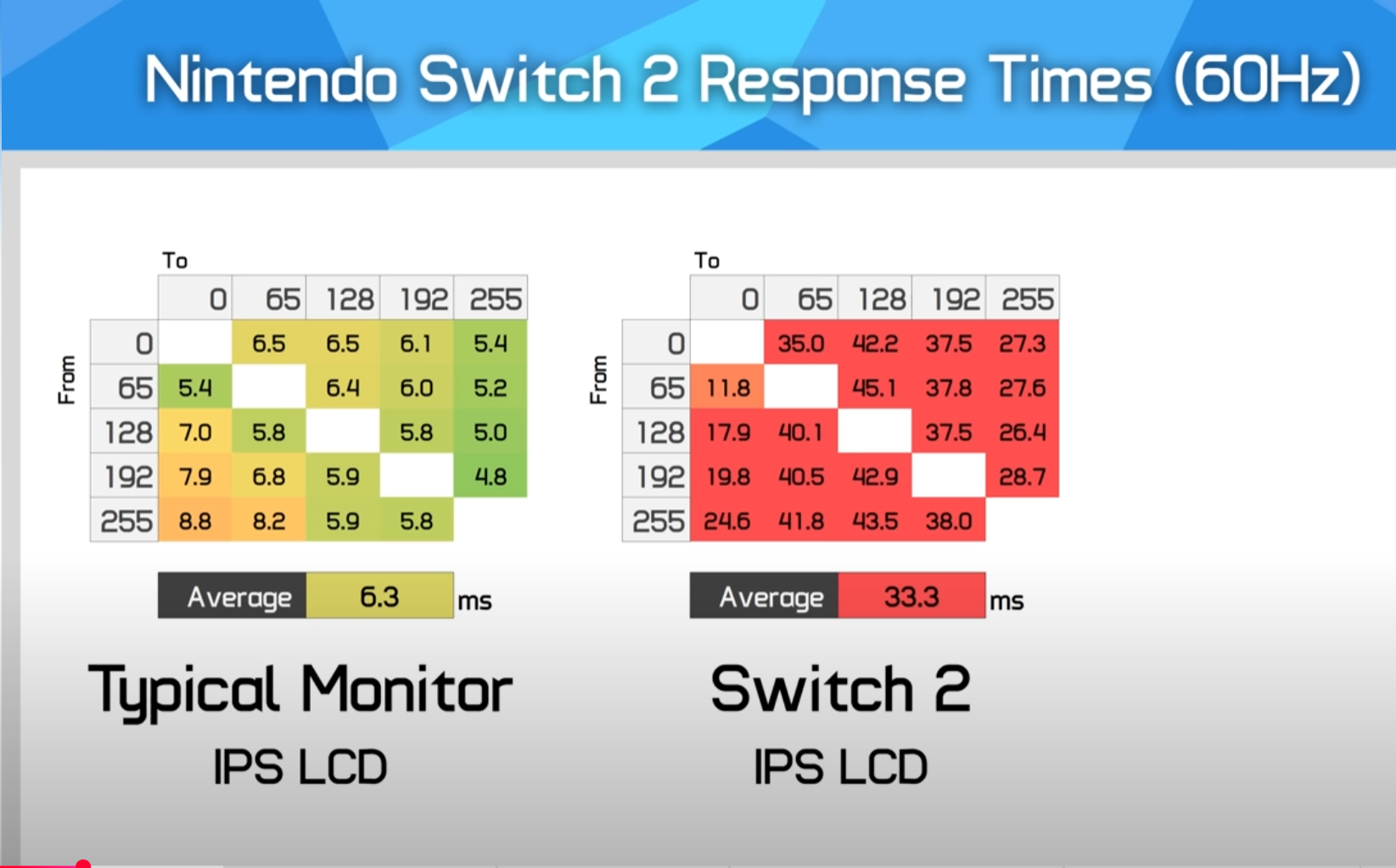 Nintendo Switch 2 Response Times (60Hz)

To

From

| | 0 | 65 | 128 | 192 | 255 |
|---|---|---|---|---|---|
| 0 | | 6.5 | 6.5 | 6.1 | 5.4 |
| 65 | 5.4 | | 6.4 | 6.0 | 5.2 |
| 128 | 7.0 | 5.8 | | 5.8 | 5.0 |
| 192 | 7.9 | 6.8 | 5.9 | | 4.8 |
| 255 | 8.8 | 8.2 | 5.9 | 5.8 | |

Average 6.3 ms

Typical Monitor
IPS LCD

To

From

| | 0 | 65 | 128 | 192 | 255 |
|---|---|---|---|---|---|
| 0 | | 35.0 | 42.2 | 37.5 | 27.3 |
| 65 | 11.8 | | 45.1 | 37.8 | 27.6 |
| 128 | 17.9 | 40.1 | | 37.5 | 26.4 |
| 192 | 19.8 | 40.5 | 42.9 | | 28.7 |
| 255 | 24.6 | 41.8 | 43.5 | 38.0 | |

Average 33.3 ms

Switch 2
IPS LCD